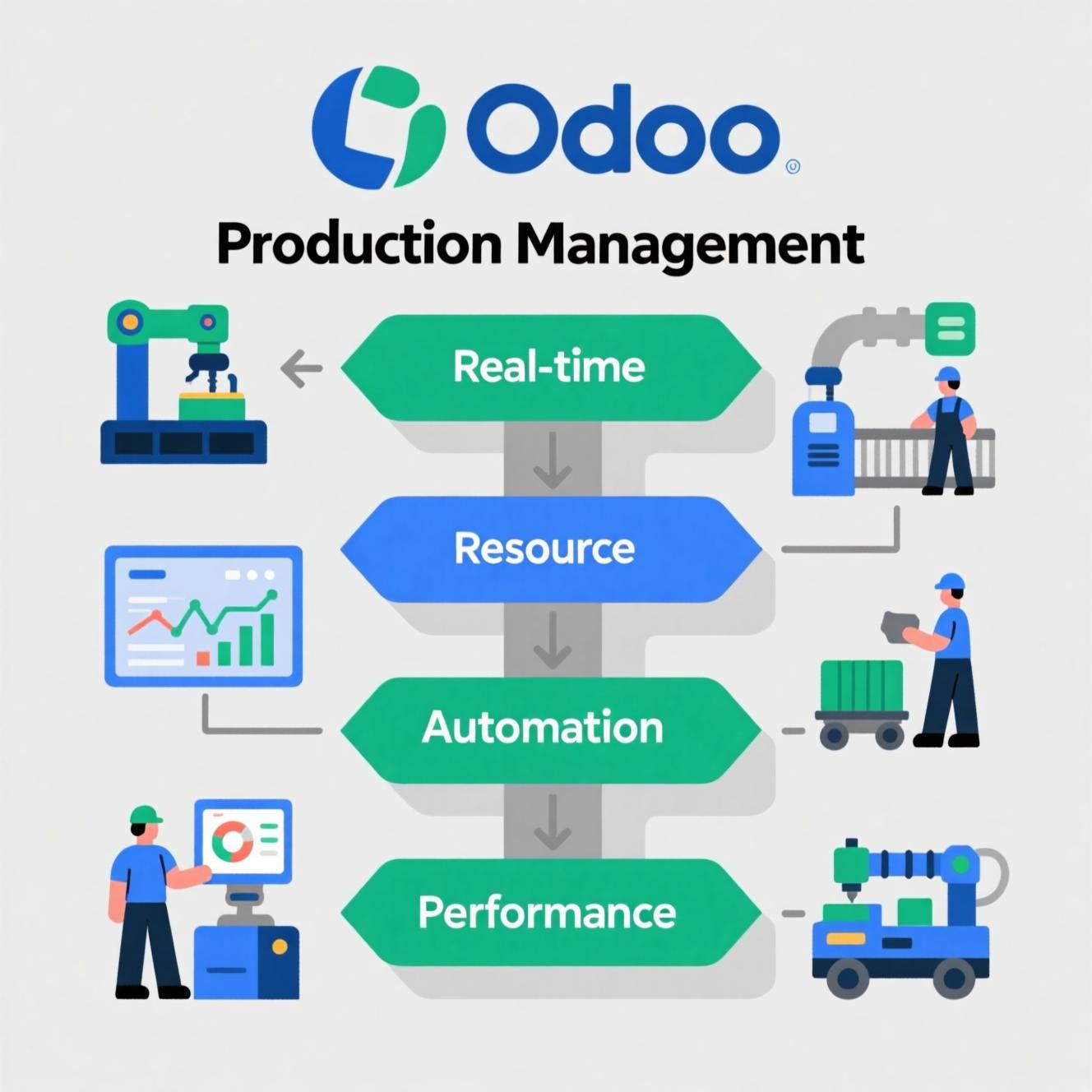 Odoo

Production Management

Real-time

Resource

Automation

Performance